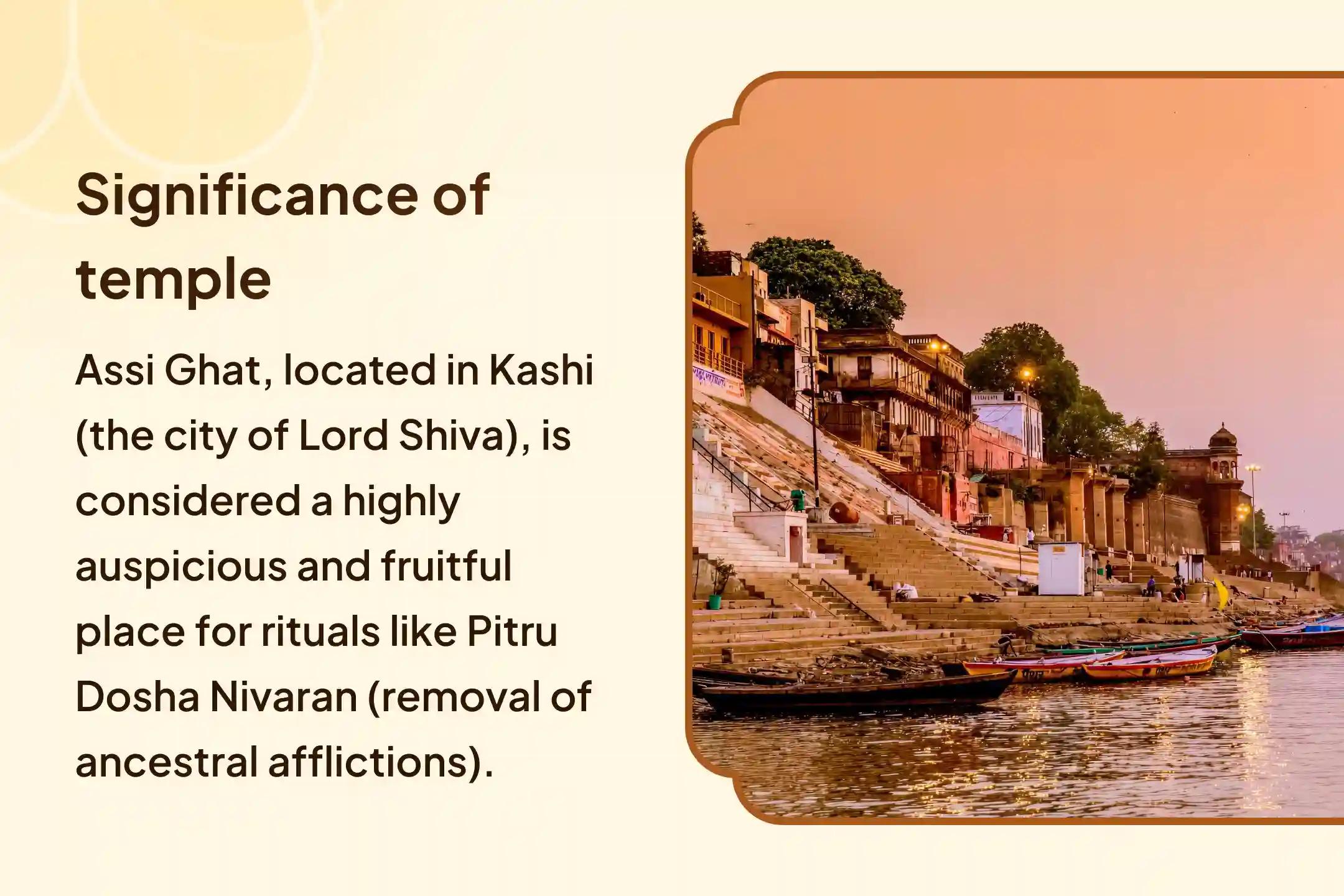 Significance of temple

Assi Ghat, located in Kashi (the city of Lord Shiva), is considered a highly auspicious and fruitful place for rituals like Pitru Dosha Nivaran (removal of ancestral afflictions).